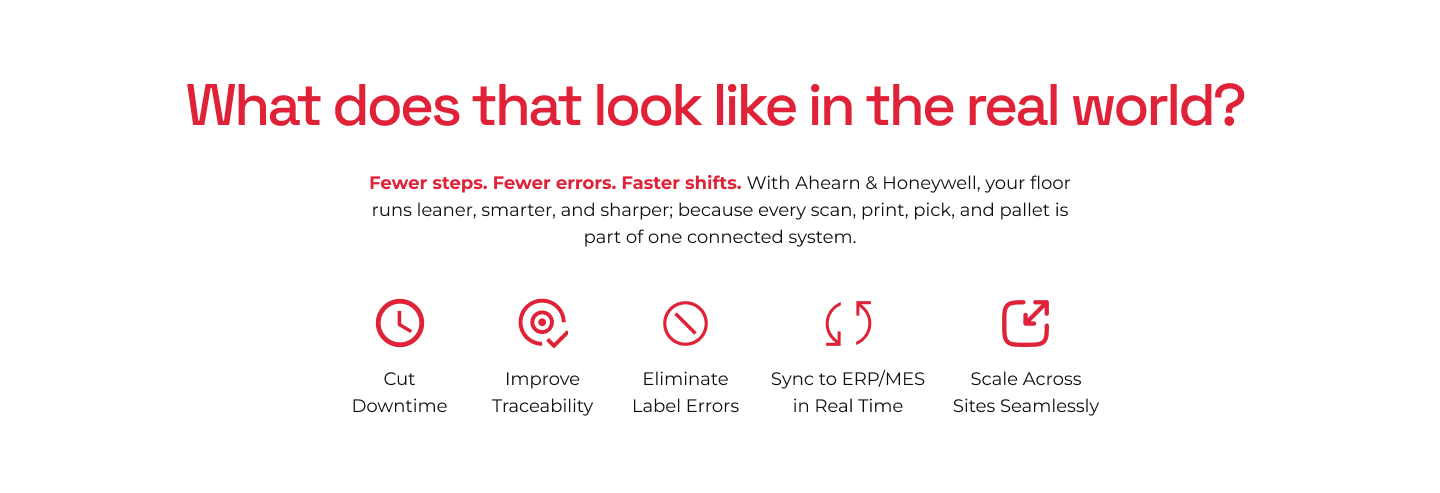 What does that look like in the real world?

Fewer steps. Fewer errors. Faster shifts. With Ahearn & Honeywell, your floor runs leaner, smarter, and sharper; because every scan, print, pick, and pallet is part of one connected system.

Cut Downtime

Improve Traceability

Eliminate Label Errors

Sync to ERP/MES in Real Time

Scale Across Sites Seamlessly